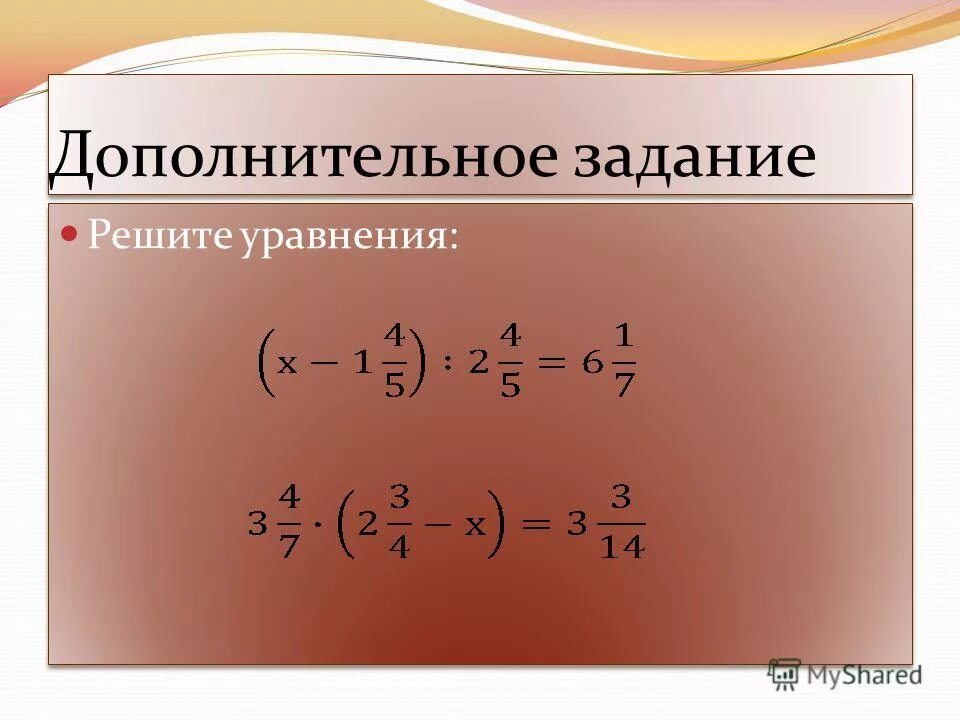 Дополнительное задание

Решите уравнения:

$\left(x - 1\frac{4}{5}\right) : 2\frac{4}{5} = 6\frac{1}{7}$

$3\frac{4}{7} \cdot \left(2\frac{3}{4} - x\right) = 3\frac{3}{14}$

MyShared